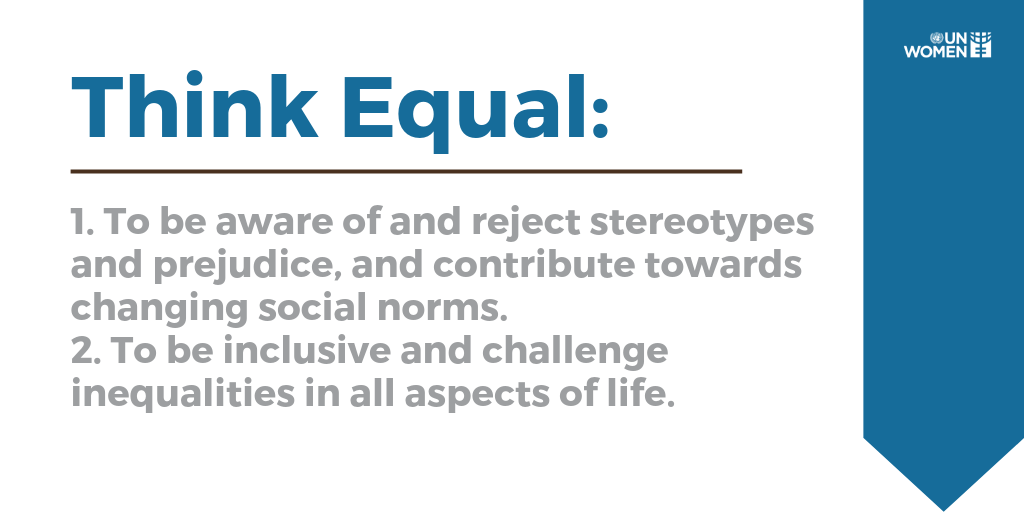 UN WOMEN

Think Equal:

1. To be aware of and reject stereotypes and prejudice, and contribute towards changing social norms.
2. To be inclusive and challenge inequalities in all aspects of life.